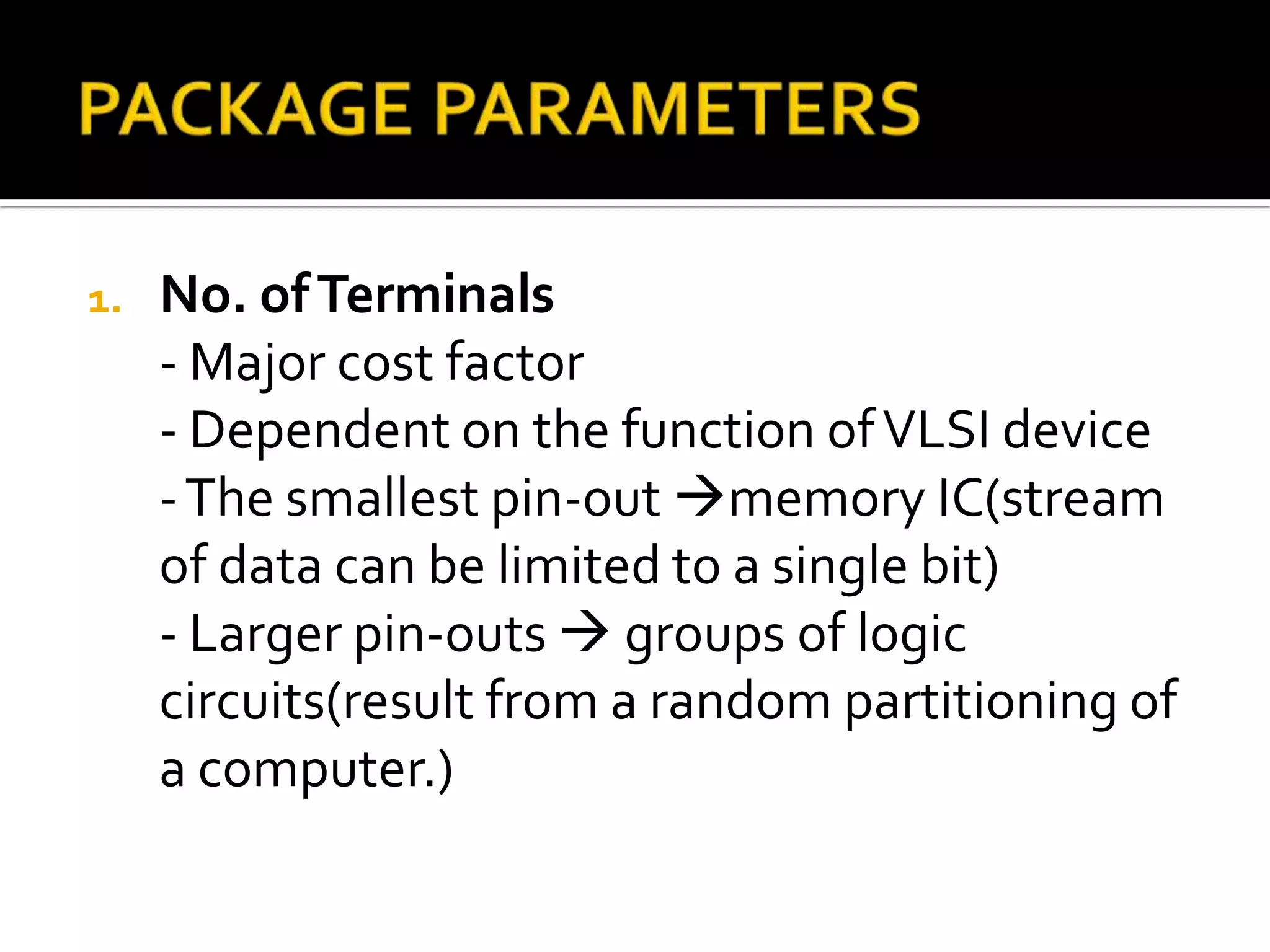 PACKAGE PARAMETERS

1. No. of Terminals
- Major cost factor
- Dependent on the function of VLSI device
- The smallest pin-out →memory IC(stream of data can be limited to a single bit)
- Larger pin-outs → groups of logic circuits(result from a random partitioning of a computer.)